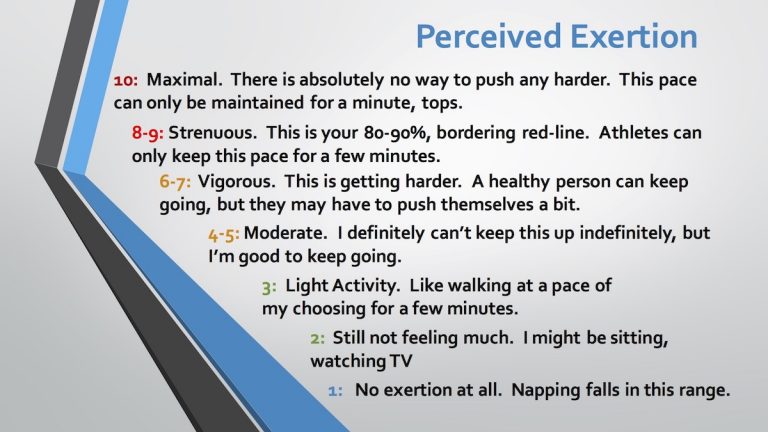 Perceived Exertion

10: Maximal. There is absolutely no way to push any harder. This pace can only be maintained for a minute, tops.

8-9: Strenuous. This is your 80-90%, bordering red-line. Athletes can only keep this pace for a few minutes.

6-7: Vigorous. This is getting harder. A healthy person can keep going, but they may have to push themselves a bit.

4-5: Moderate. I definitely can't keep this up indefinitely, but I'm good to keep going.

3: Light Activity. Like walking at a pace of my choosing for a few minutes.

2: Still not feeling much. I might be sitting, watching TV

1: No exertion at all. Napping falls in this range.